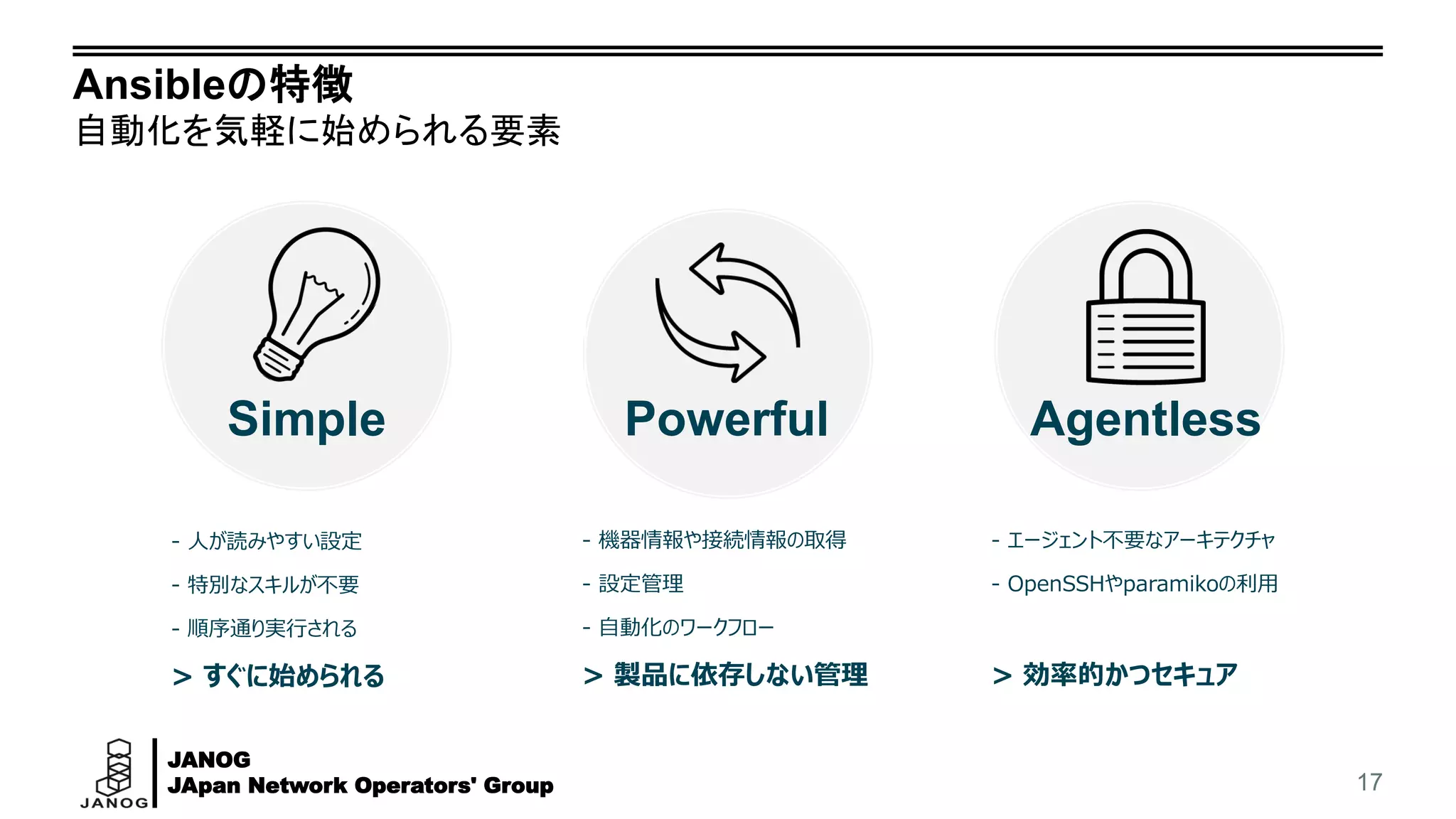 Ansibleの特徴
自動化を気軽に始められる要素

Simple

- 人が読みやすい設定
- 特別なスキルが不要
- 順序通り実行される
> すぐに始められる

Powerful

- 機器情報や接続情報の取得
- 設定管理
- 自動化のワークフロー
> 製品に依存しない管理

Agentless

- エージェント不要なアーキテクチャ
- OpenSSHやparamikoの利用
> 効率的かつセキュア

JANOG
JANOG
JApan Network Operators' Group

17